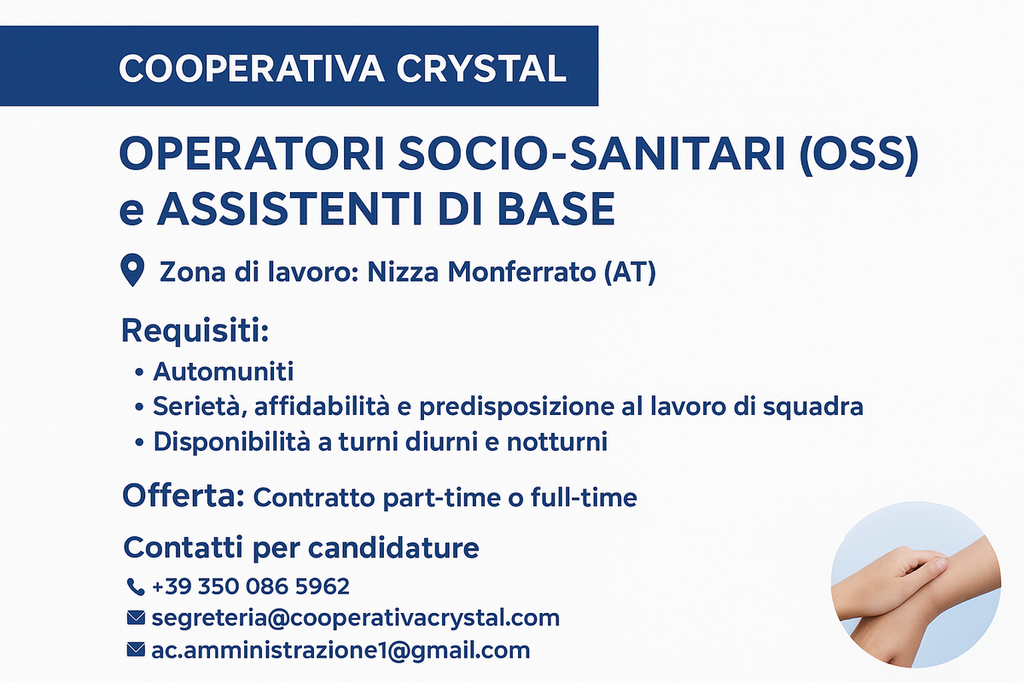 COOPERATIVA CRYSTAL

OPERATORI SOCIO-SANITARI (OSS) e ASSISTENTI DI BASE

Zona di lavoro: Nizza Monferrato (AT)

Requisiti:
• Automuniti
• Serietà, affidabilità e predisposizione al lavoro di squadra
• Disponibilità a turni diurni e notturni

Offerta: Contratto part-time o full-time

Contatti per candidature
+39 350 086 5962
segreteria@cooperativacrystal.com
ac.amministrazione1@gmail.com